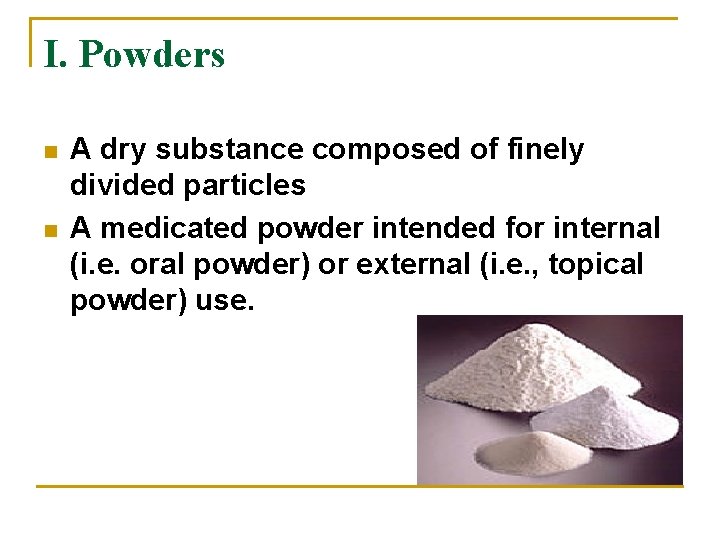 I. Powders

- A dry substance composed of finely divided particles
- A medicated powder intended for internal (i.e. oral powder) or external (i.e., topical powder) use.